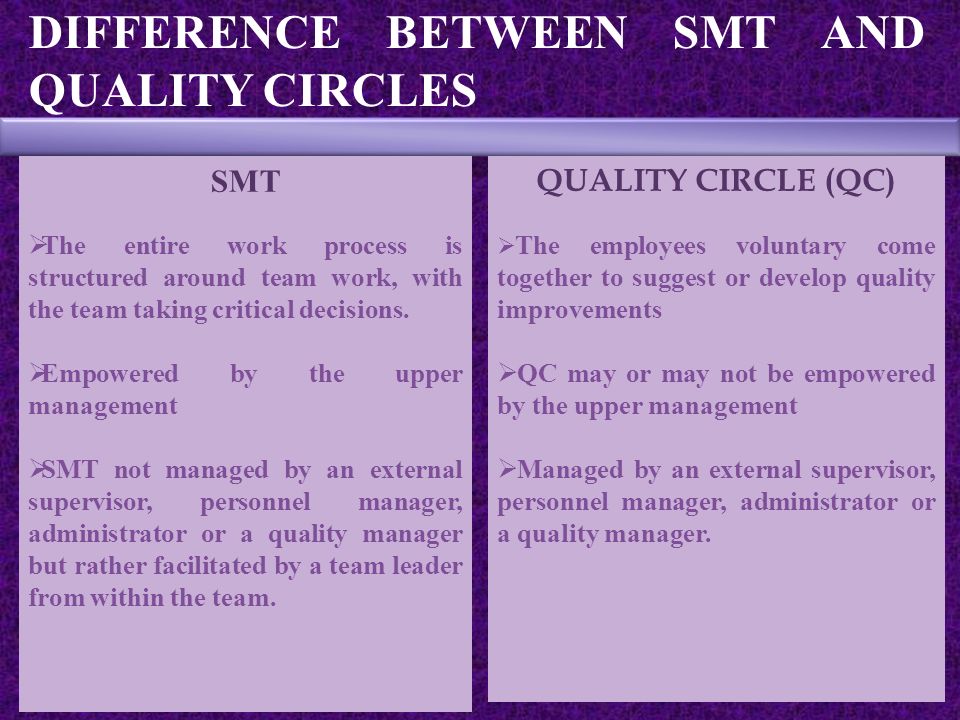 DIFFERENCE BETWEEN SMT AND QUALITY CIRCLES

SMT

➢The entire work process is structured around team work, with the team taking critical decisions.

➢Empowered by the upper management

➢SMT not managed by an external supervisor, personnel manager, administrator or a quality manager but rather facilitated by a team leader from within the team.

QUALITY CIRCLE (QC)

➢The employees voluntary come together to suggest or develop quality improvements

➢QC may or may not be empowered by the upper management

➢Managed by an external supervisor, personnel manager, administrator or a quality manager.